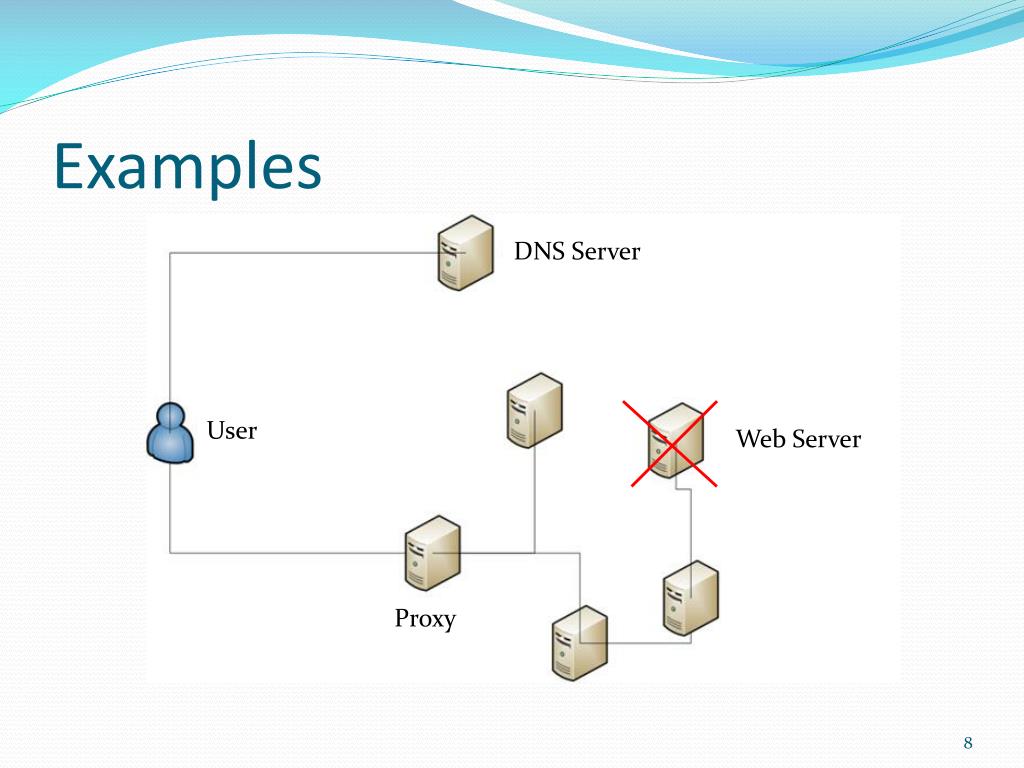 Examples

DNS Server

User

Web Server

Proxy

8